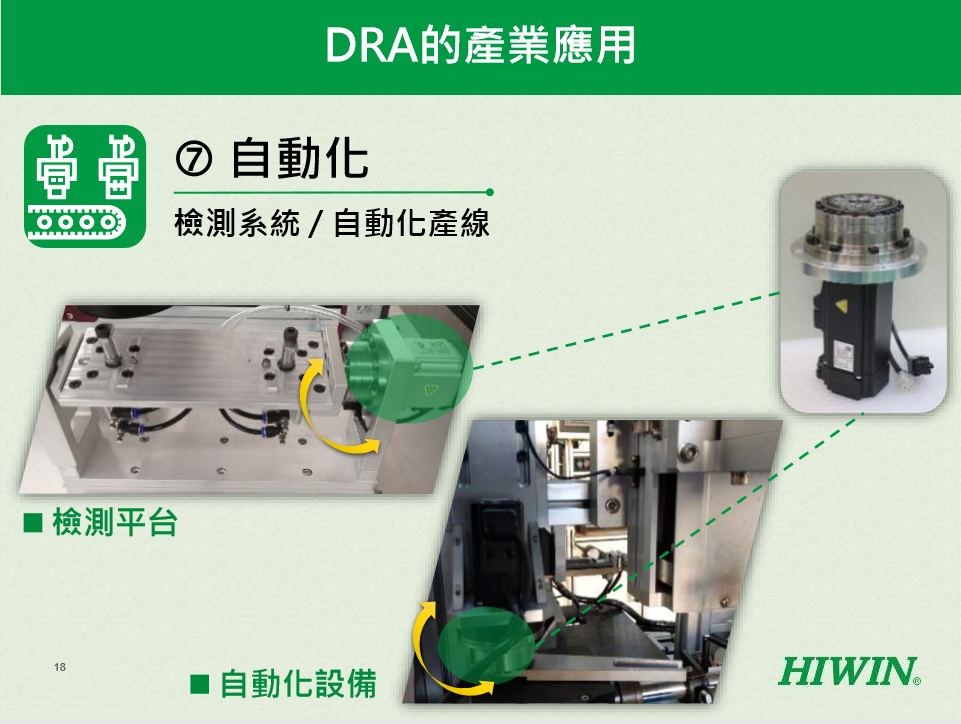 DRA的產業應用

⑦ 自動化

檢測系統 / 自動化產線

■ 檢測平台

■ 自動化設備

18

HIWIN®